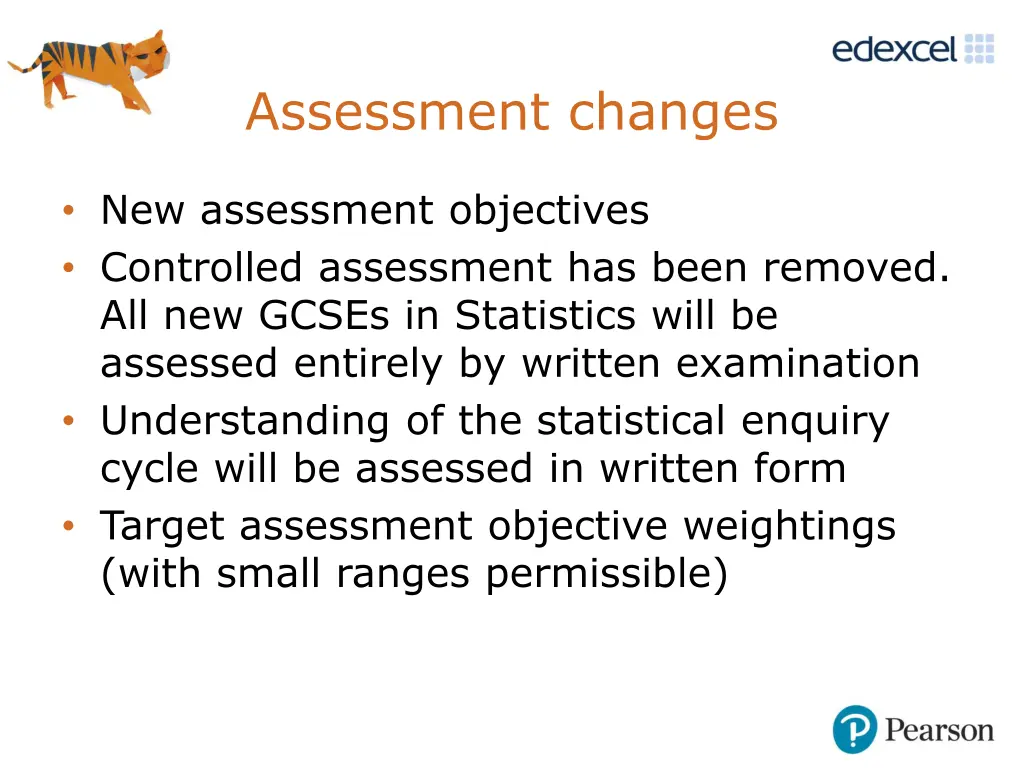 edexcel

Assessment changes

• New assessment objectives
• Controlled assessment has been removed. All new GCSEs in Statistics will be assessed entirely by written examination
• Understanding of the statistical enquiry cycle will be assessed in written form
• Target assessment objective weightings (with small ranges permissible)

Pearson